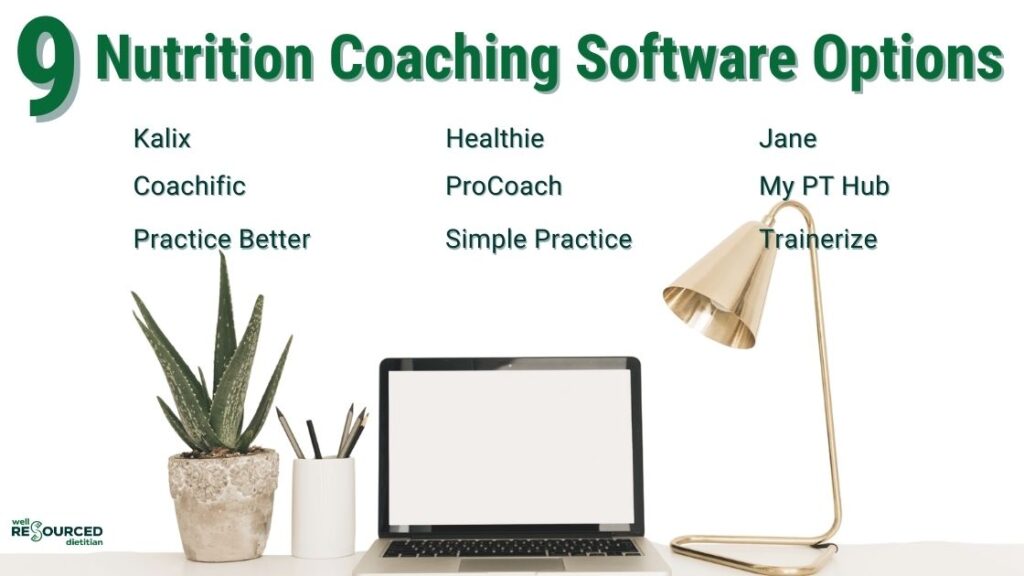 9 Nutrition Coaching Software Options

Kalix
Coachific
Practice Better

Healthie
ProCoach
Simple Practice

Jane
My PT Hub
Trainerize

well RESOURCED dietitian